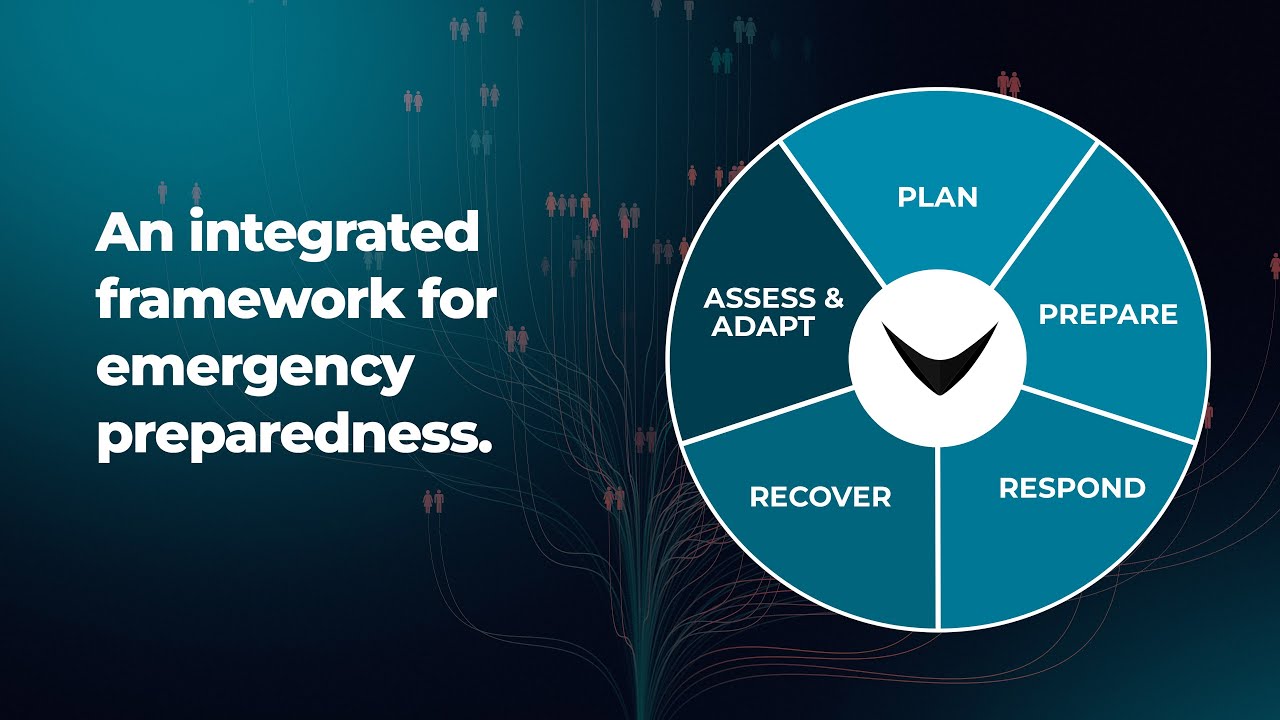 An integrated framework for emergency preparedness.

PLAN

PREPARE

RESPOND

RECOVER

ASSESS & ADAPT